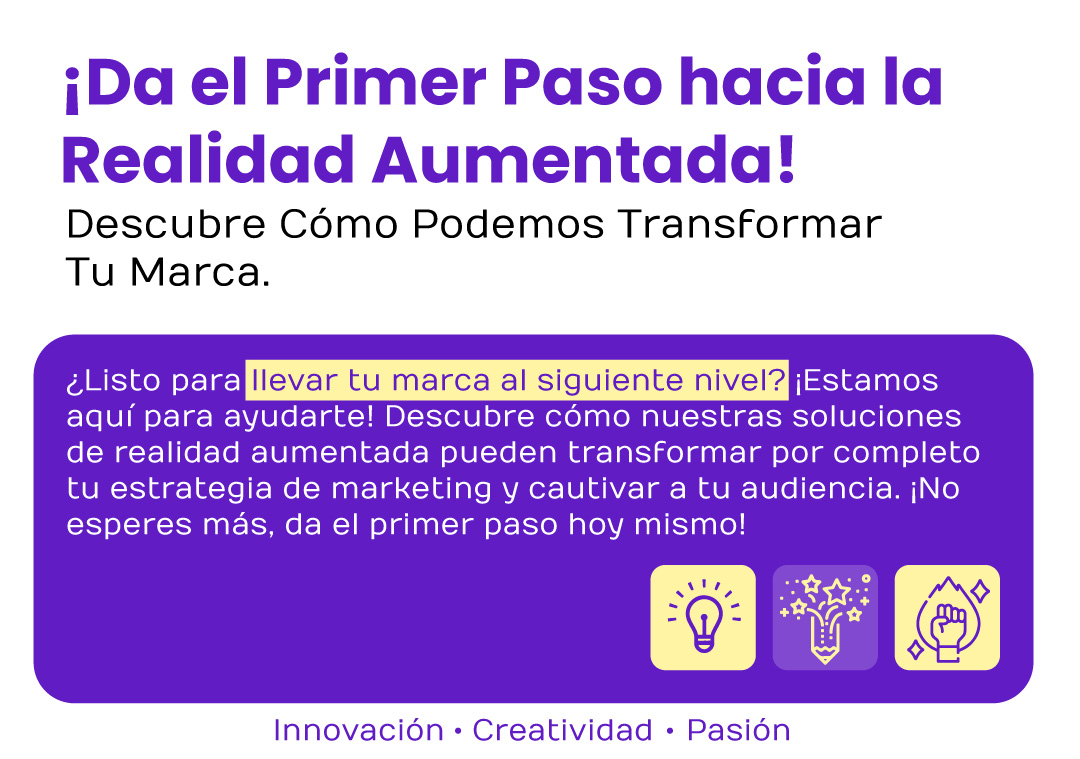 ¡Da el Primer Paso hacia la Realidad Aumentada!

Descubre Cómo Podemos Transformar Tu Marca.

¿Listo para llevar tu marca al siguiente nivel? ¡Estamos aquí para ayudarte! Descubre cómo nuestras soluciones de realidad aumentada pueden transformar por completo tu estrategia de marketing y cautivar a tu audiencia. ¡No esperes más, da el primer paso hoy mismo!

Innovación • Creatividad • Pasión